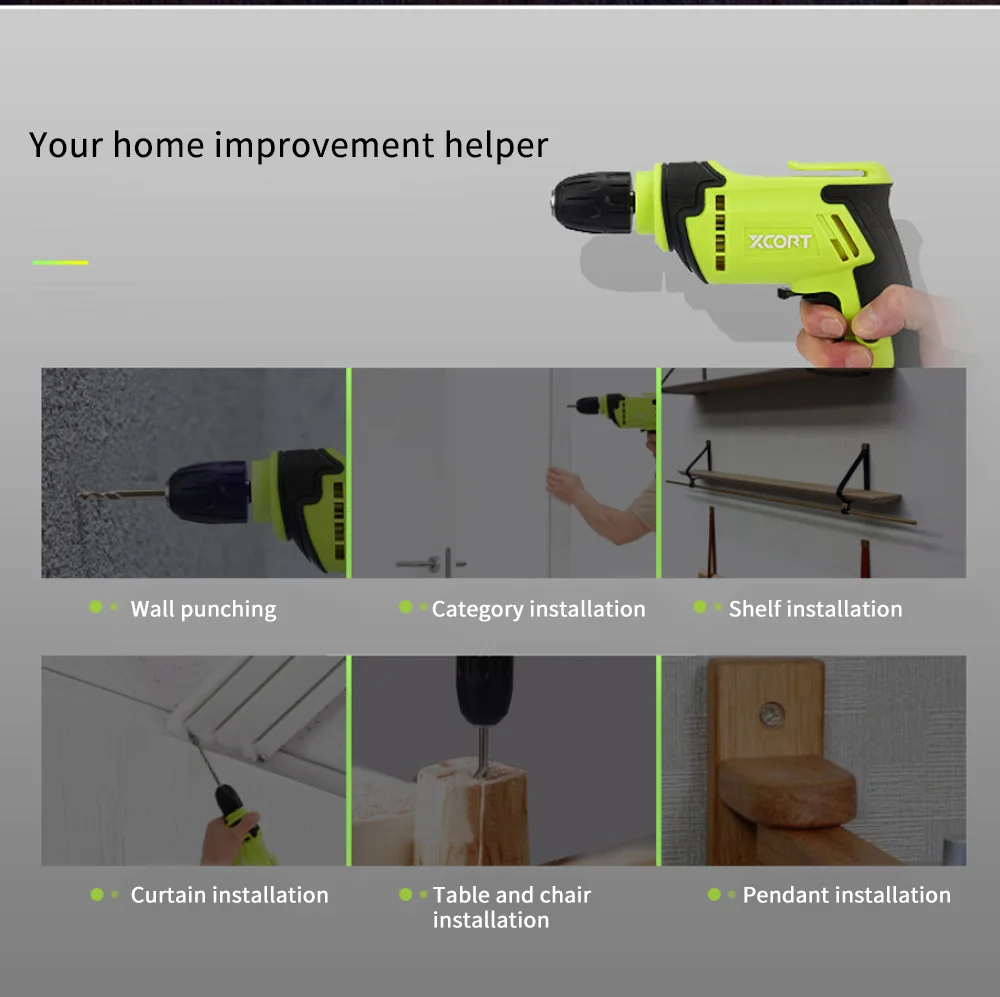 Your home improvement helper

XCORT

Wall punching

Category installation

Shelf installation

Curtain installation

Table and chair installation

Pendant installation